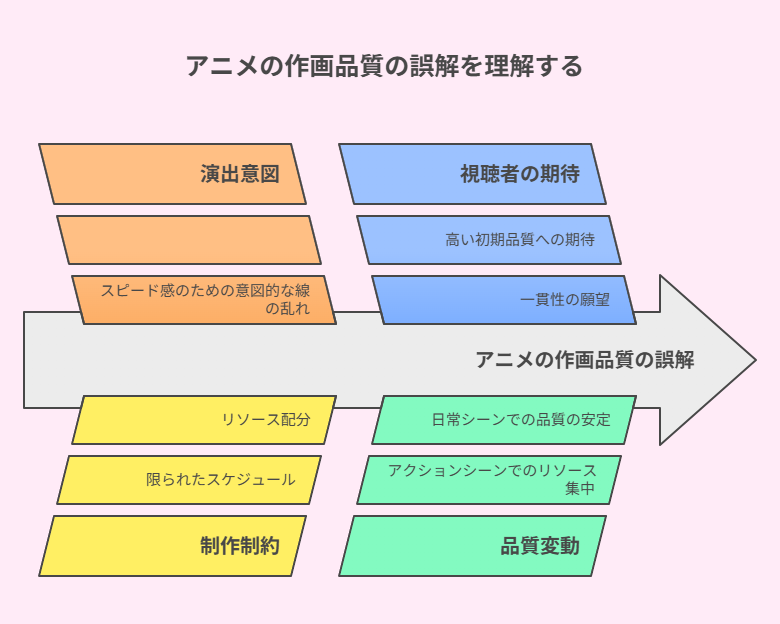 アニメの作画品質の誤解を理解する

演出意図

スピード感のための意図的な線の乱れ

視聴者の期待

高い初期品質への期待

一貫性の願望

アニメの作画品質の誤解

リソース配分

限られたスケジュール

制作制約

日常シーンでの品質の安定

アクションシーンでのリソース集中

品質変動